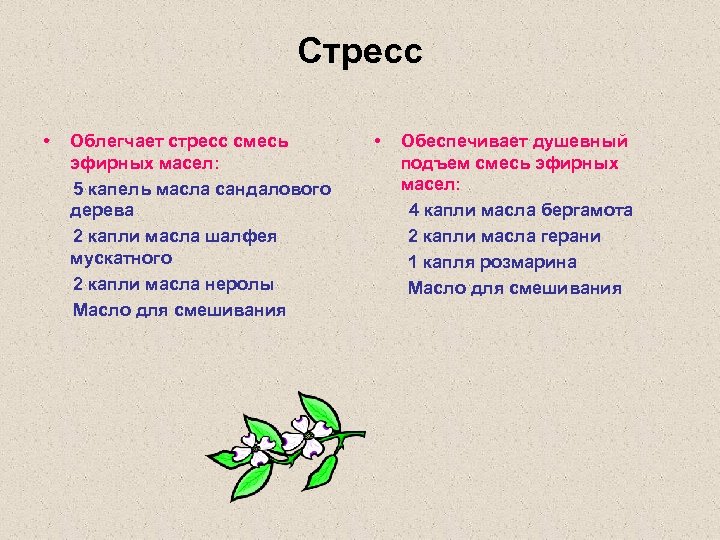 Стресс

• Облегчает стресс смесь эфирных масел:

5 капель масла сандалового дерева

2 капли масла шалфея мускатного

2 капли масла неролы

Масло для смешивания

• Обеспечивает душевный подъем смесь эфирных масел:

4 капли масла бергамота

2 капли масла герани

1 капля розмарина

Масло для смешивания